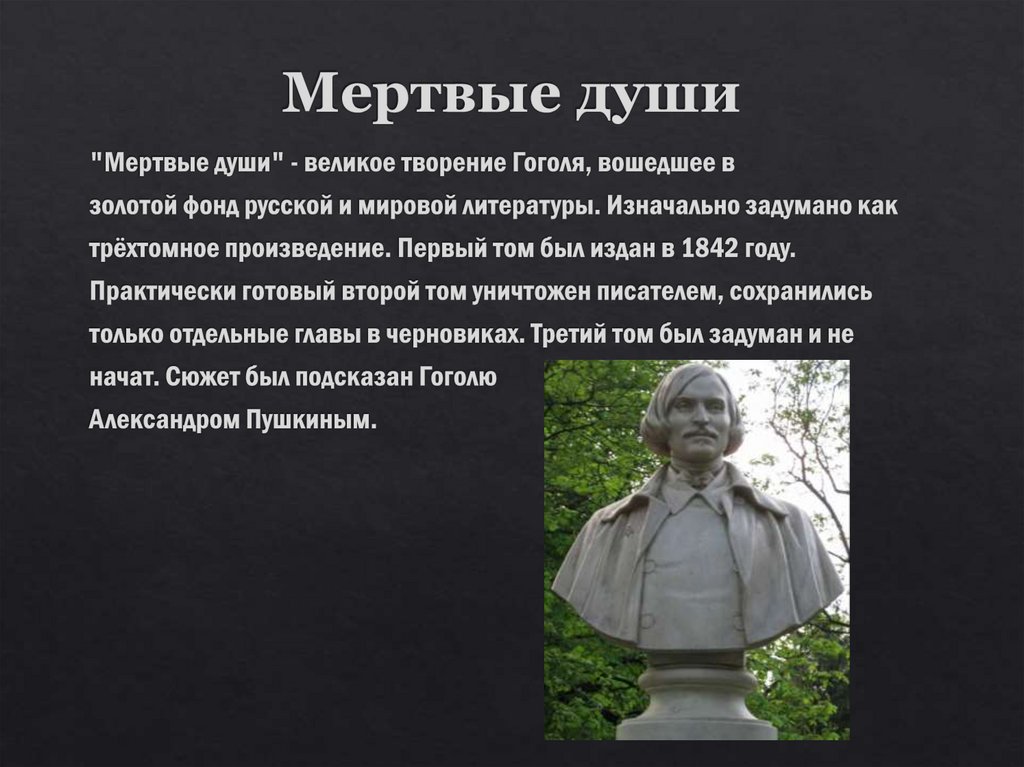 Мертвые души

"Мертвые души" - великое творение Гоголя, вошедшее в золотой фонд русской и мировой литературы. Изначально задумано как трёхтомное произведение. Первый том был издан в 1842 году. Практически готовый второй том уничтожен писателем, сохранились только отдельные главы в черновиках. Третий том был задуман и не начат. Сюжет был подсказан Гоголю Александром Пушкиным.